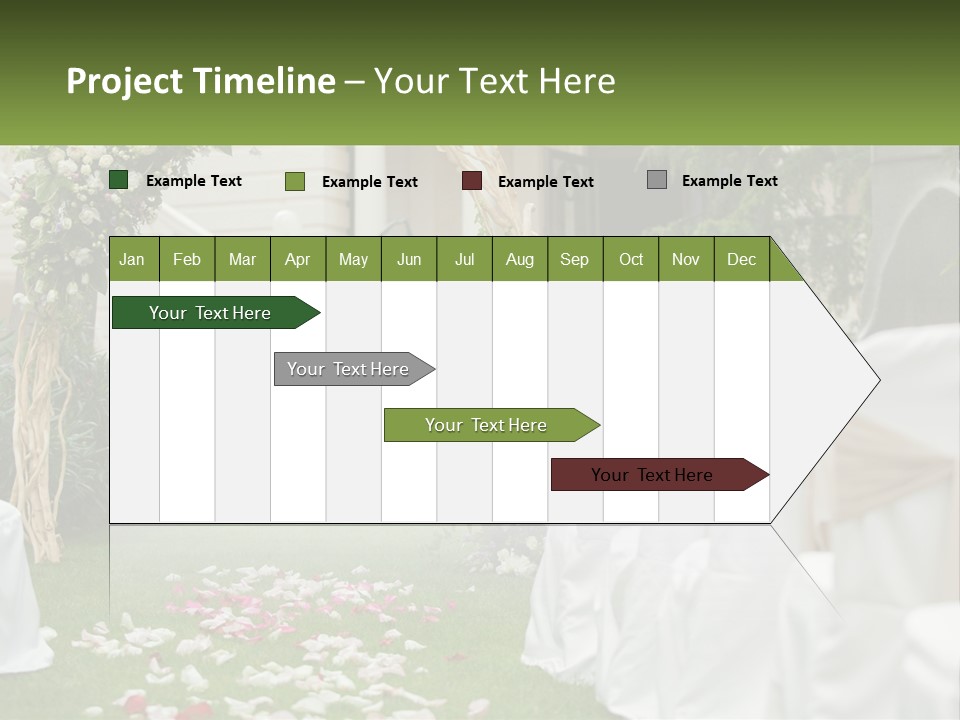 Project Timeline – Your Text Here

Example Text
Example Text
Example Text
Example Text

| Jan | Feb | Mar | Apr | May | Jun | Jul | Aug | Sep | Oct | Nov | Dec |
|---|---|---|---|---|---|---|---|---|---|---|---|

Your Text Here

Your Text Here

Your Text Here

Your Text Here